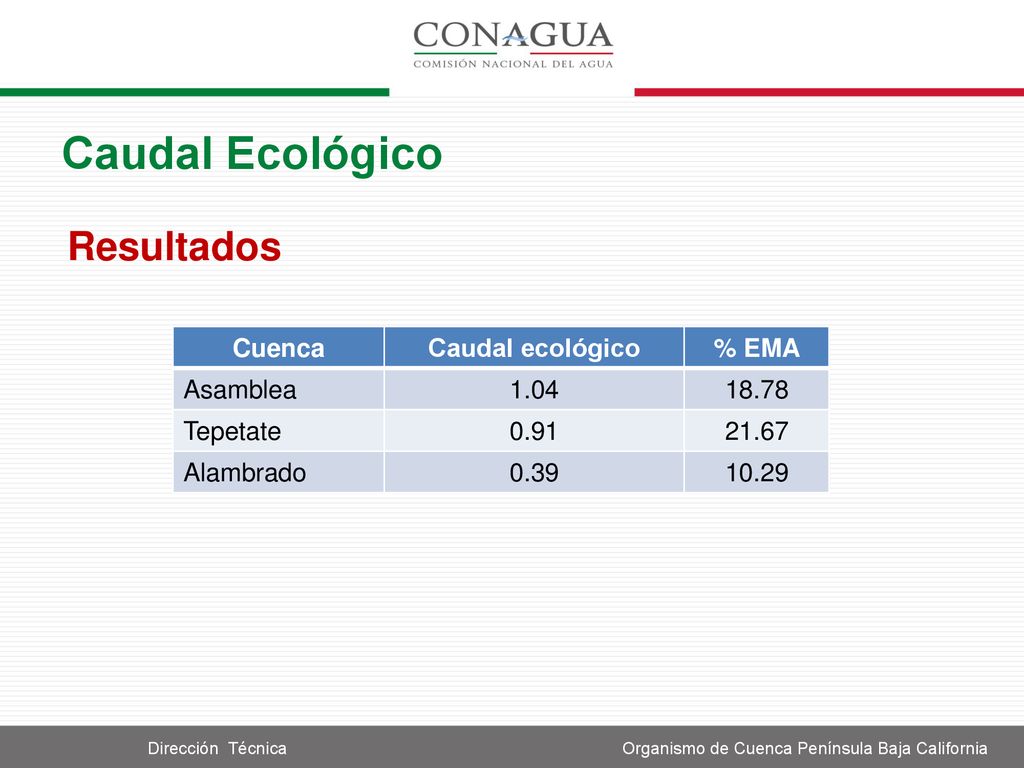 CONAGUA
COMISIÓN NACIONAL DEL AGUA

Caudal Ecológico

Resultados

| Cuenca | Caudal ecológico | % EMA |
|---|---|---|
| Asamblea | 1.04 | 18.78 |
| Tepetate | 0.91 | 21.67 |
| Alambrado | 0.39 | 10.29 |

Dirección Técnica

Organismo de Cuenca Península Baja California